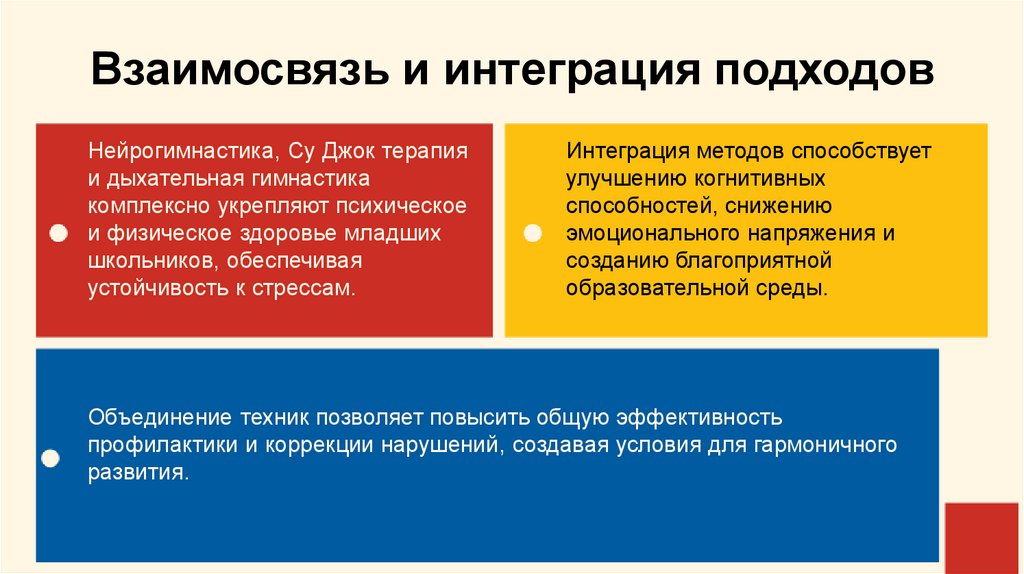 Взаимосвязь и интеграция подходов

Нейрогимнастика, Су Джок терапия и дыхательная гимнастика комплексно укрепляют психическое и физическое здоровье младших школьников, обеспечивая устойчивость к стрессам.

Интеграция методов способствует улучшению когнитивных способностей, снижению эмоционального напряжения и созданию благоприятной образовательной среды.

Объединение техник позволяет повысить общую эффективность профилактики и коррекции нарушений, создавая условия для гармоничного развития.